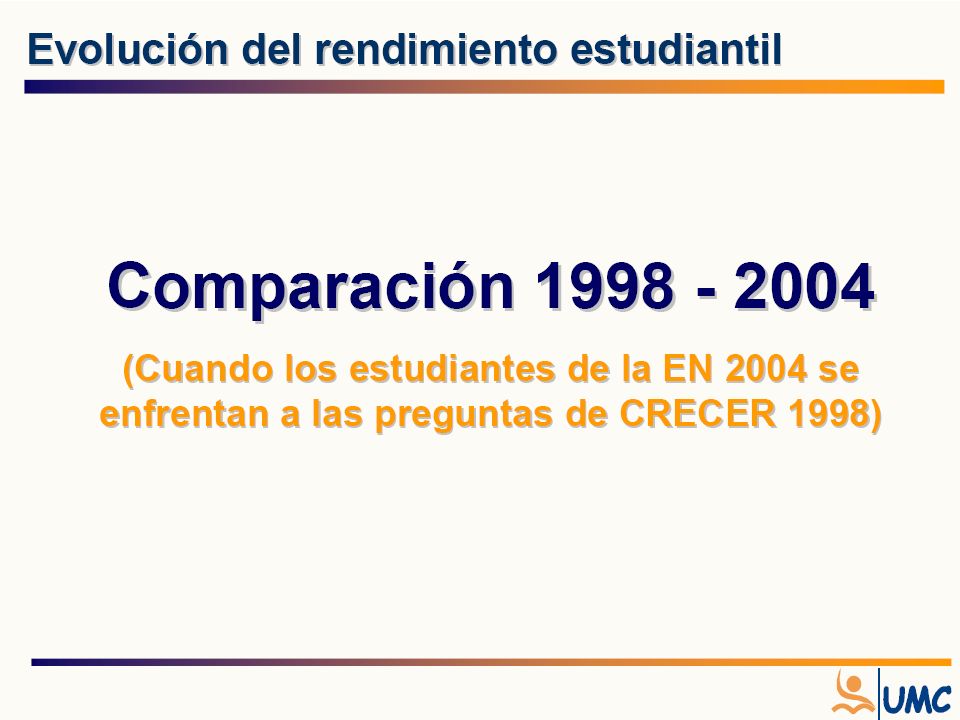 Evolución del rendimiento estudiantil

Comparación 1998 - 2004

(Cuando los estudiantes de la EN 2004 se enfrentan a las preguntas de CRECER 1998)

UMC